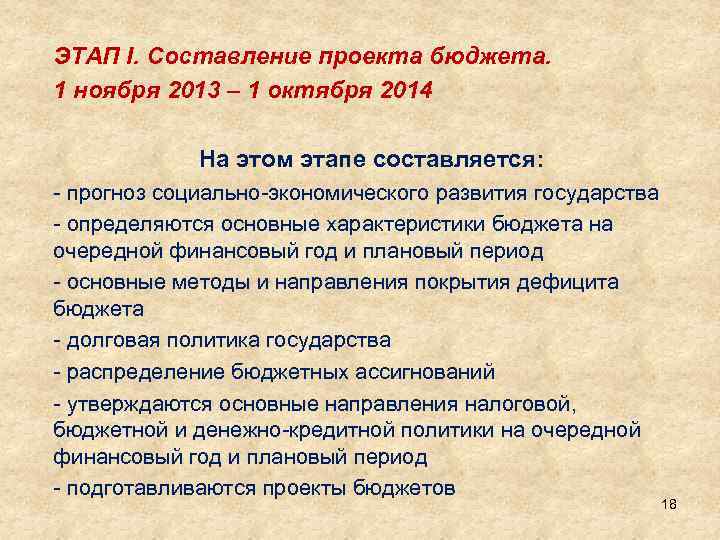 ЭТАП I. Составление проекта бюджета.
1 ноября 2013 – 1 октября 2014

На этом этапе составляется:

- прогноз социально-экономического развития государства
- определяются основные характеристики бюджета на очередной финансовый год и плановый период
- основные методы и направления покрытия дефицита бюджета
- долговая политика государства
- распределение бюджетных ассигнований
- утверждаются основные направления налоговой, бюджетной и денежно-кредитной политики на очередной финансовый год и плановый период
- подготавливаются проекты бюджетов

18